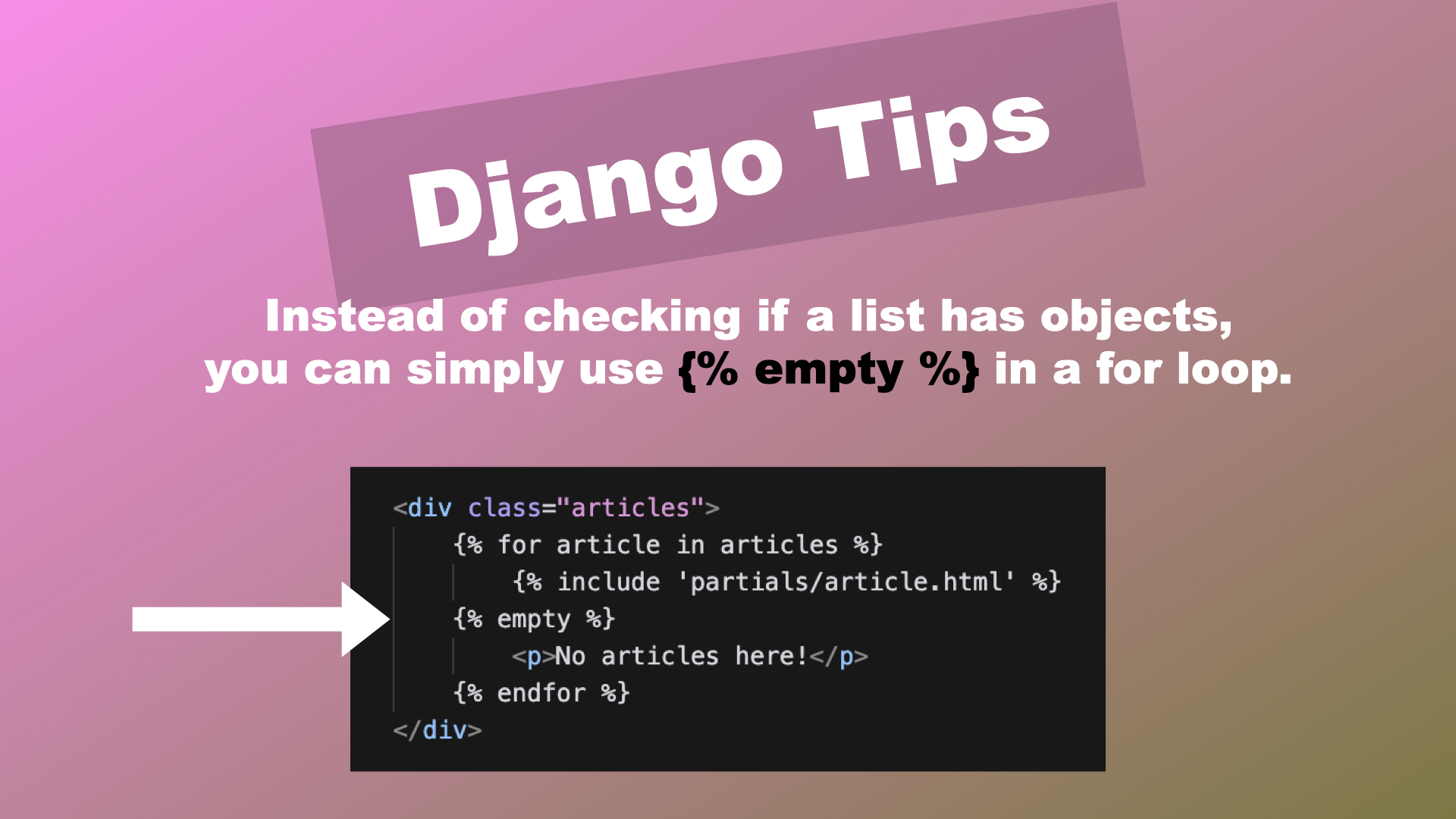 Django Tips

Instead of checking if a list has objects, you can simply use {% empty %} in a for loop.

<div class="articles">
    {% for article in articles %}
        {% include 'partials/article.html' %}
    {% empty %}
        <p>No articles here!</p>
    {% endfor %}
</div>